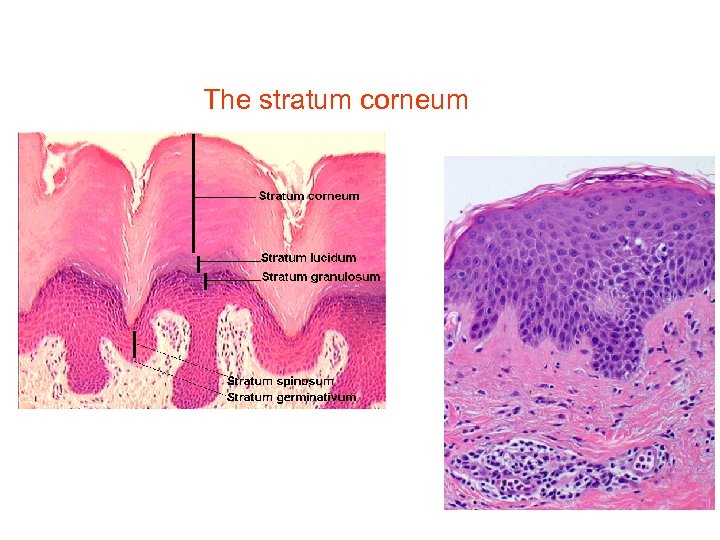 The stratum corneum

Stratum corneum
Stratum lucidum
Stratum granulosum
Stratum spinosum
Stratum germinativum